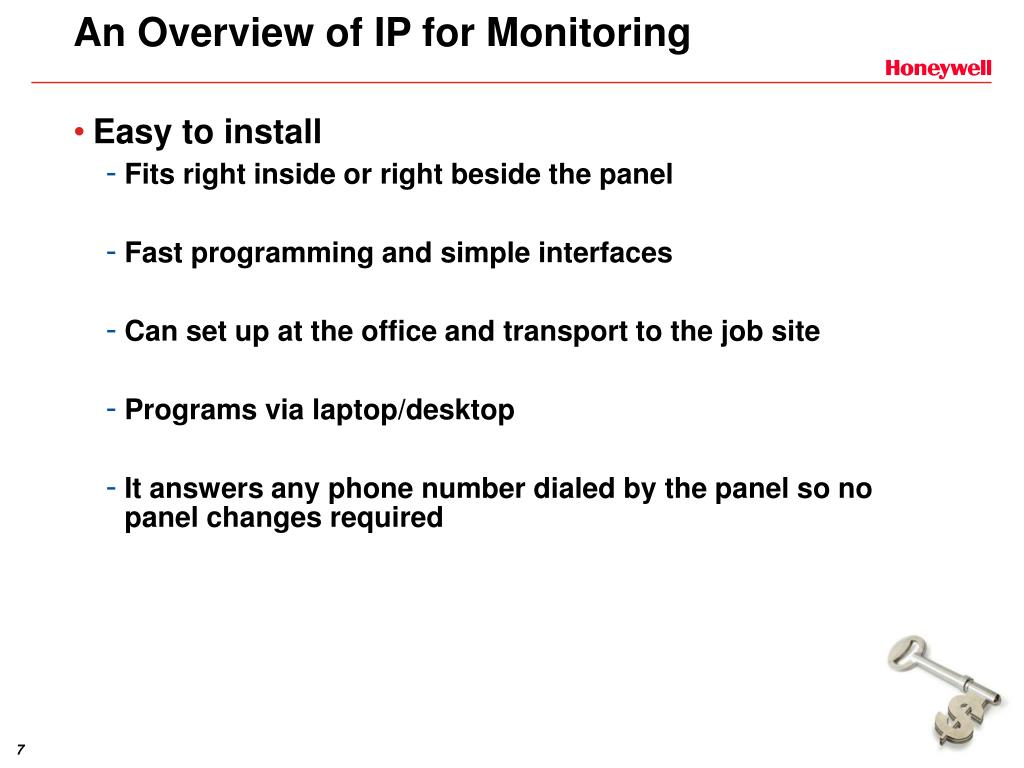 An Overview of IP for Monitoring

Honeywell

• Easy to install

- Fits right inside or right beside the panel

- Fast programming and simple interfaces

- Can set up at the office and transport to the job site

- Programs via laptop/desktop

- It answers any phone number dialed by the panel so no panel changes required

7